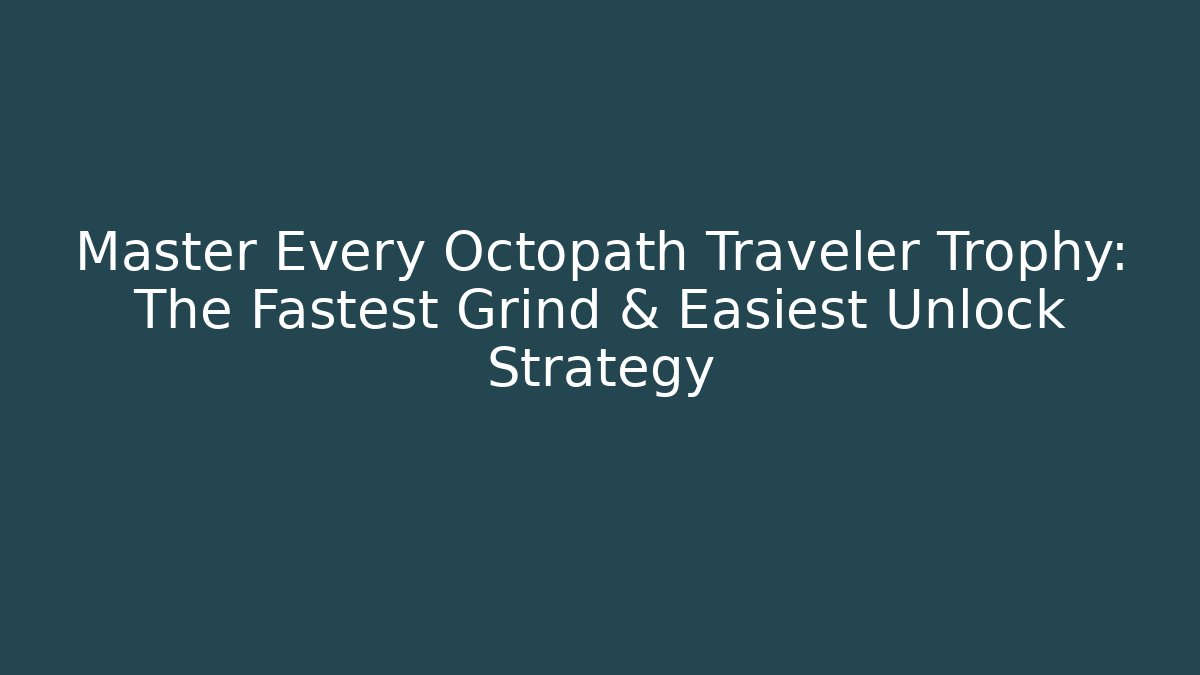 Master Every Octopath Traveler Trophy: The Fastest Grind & Easiest Unlock Strategy